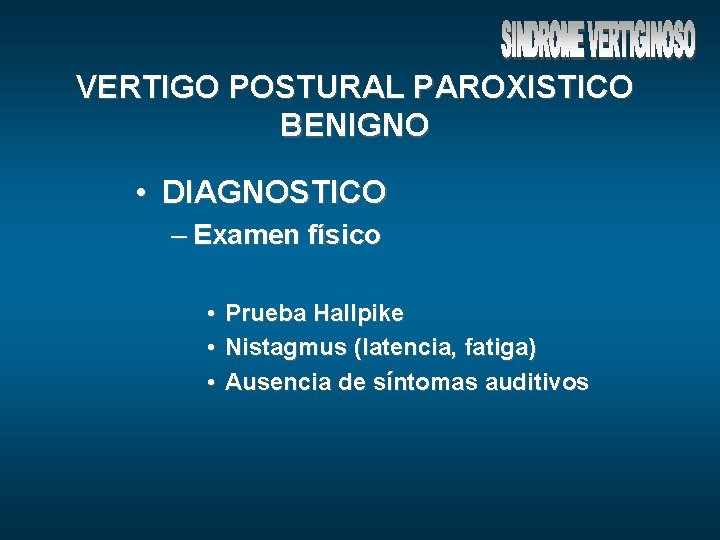 SINDROME VERTIGINOSO

VERTIGO POSTURAL PAROXISTICO BENIGNO

• DIAGNOSTICO
– Examen físico

• Prueba Hallpike
• Nistagmus (latencia, fatiga)
• Ausencia de síntomas auditivos